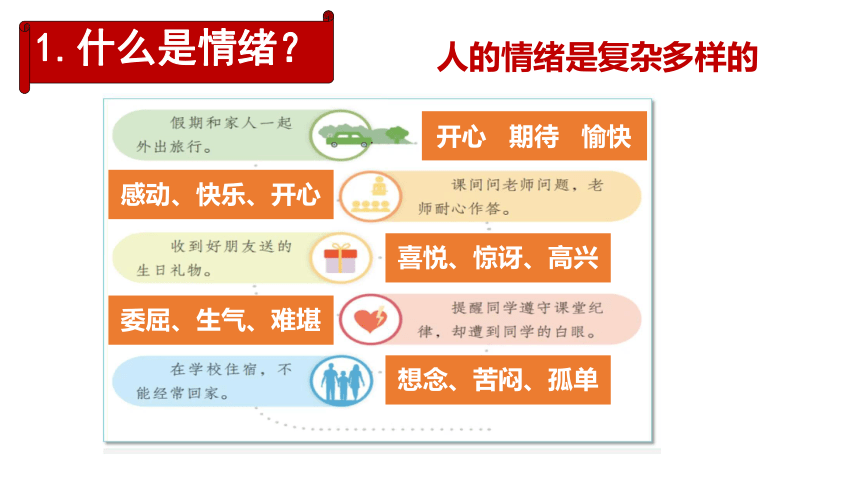 1. 什么是情绪？

人的情绪是复杂多样的

假期和家人一起外出旅行。

开心　期待　愉快

感动、快乐、开心

课间问老师问题，老师耐心作答。

收到好朋友送的生日礼物。

喜悦、惊讶、高兴

委屈、生气、难堪

提醒同学遵守课堂纪律，却遭到同学的白眼。

在学校住宿，不能经常回家。

想念、苦闷、孤单